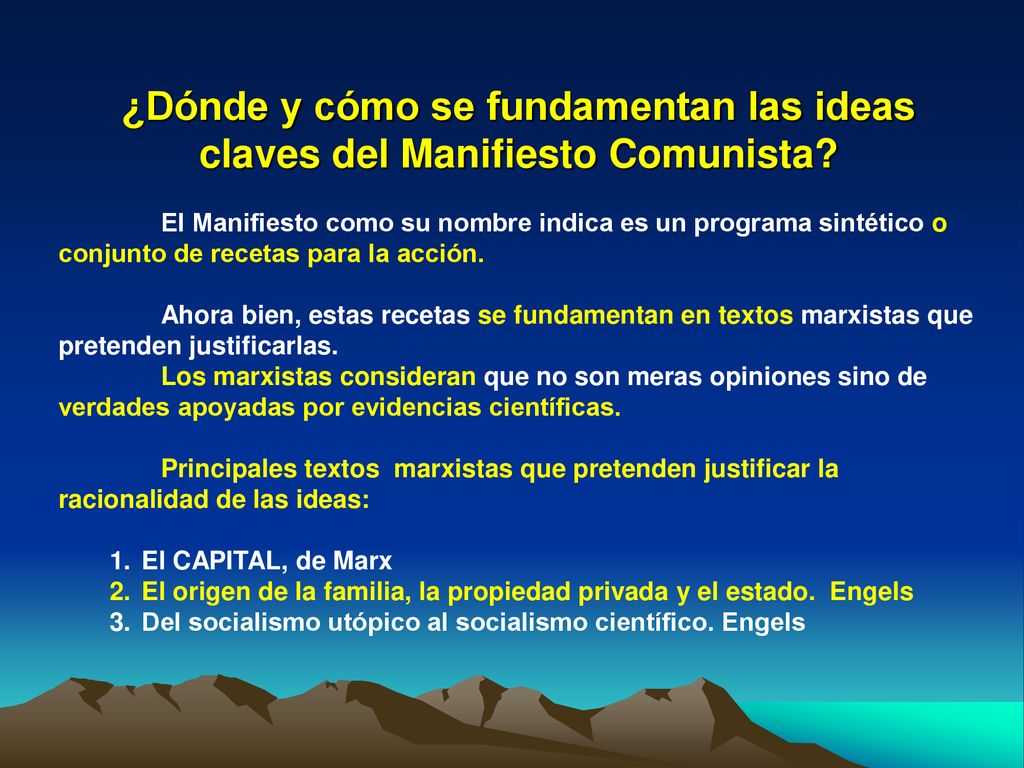 ¿Dónde y cómo se fundamentan las ideas claves del Manifiesto Comunista?

El Manifiesto como su nombre indica es un programa sintético o conjunto de recetas para la acción.

Ahora bien, estas recetas se fundamentan en textos marxistas que pretenden justificarlas.
Los marxistas consideran que no son meras opiniones sino de verdades apoyadas por evidencias científicas.

Principales textos marxistas que pretenden justificar la racionalidad de las ideas:

1. El CAPITAL, de Marx
2. El origen de la familia, la propiedad privada y el estado. Engels
3. Del socialismo utópico al socialismo científico. Engels